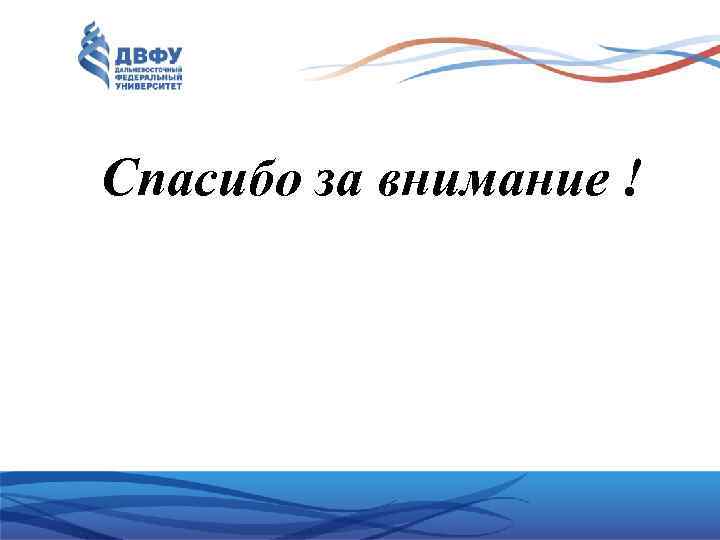 ДВФУ
ДАЛЬНЕВОСТОЧНЫЙ ФЕДЕРАЛЬНЫЙ УНИВЕРСИТЕТ

Спасибо за внимание !